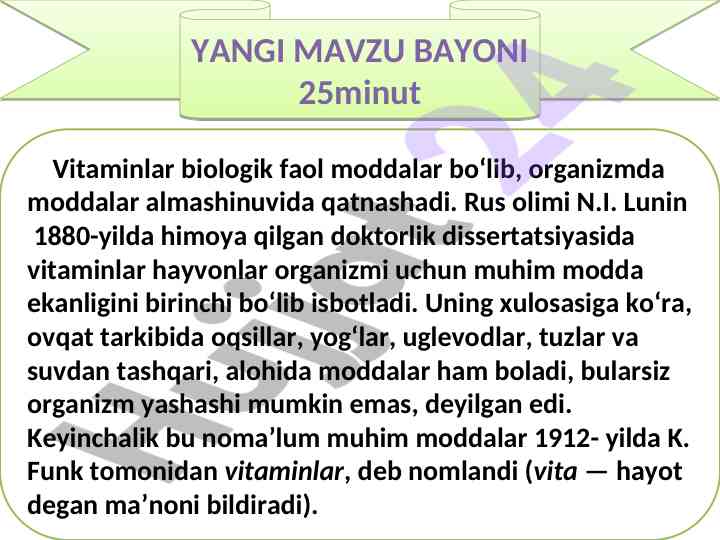 YANGI MAVZU BAYONI
25minut

Vitaminlar biologik faol moddalar bo‘lib, organizmda moddalar almashinuvida qatnashadi. Rus olimi N.I. Lunin 1880-yilda himoya qilgan doktorlik dissertatsiyasida vitaminlar hayvonlar organizmi uchun muhim modda ekanligini birinchi bo‘lib isbotladi. Uning xulosasiga ko‘ra, ovqat tarkibida oqsillar, yog‘lar, uglevodlar, tuzlar va suvdan tashqari, alohida moddalar ham boladi, bularsiz organizm yashashi mumkin emas, deyilgan edi. Keyinchalik bu noma’lum muhim moddalar 1912- yilda K. Funk tomonidan vitaminlar, deb nomlandi (vita — hayot degan ma’noni bildiradi).

Hujjat24